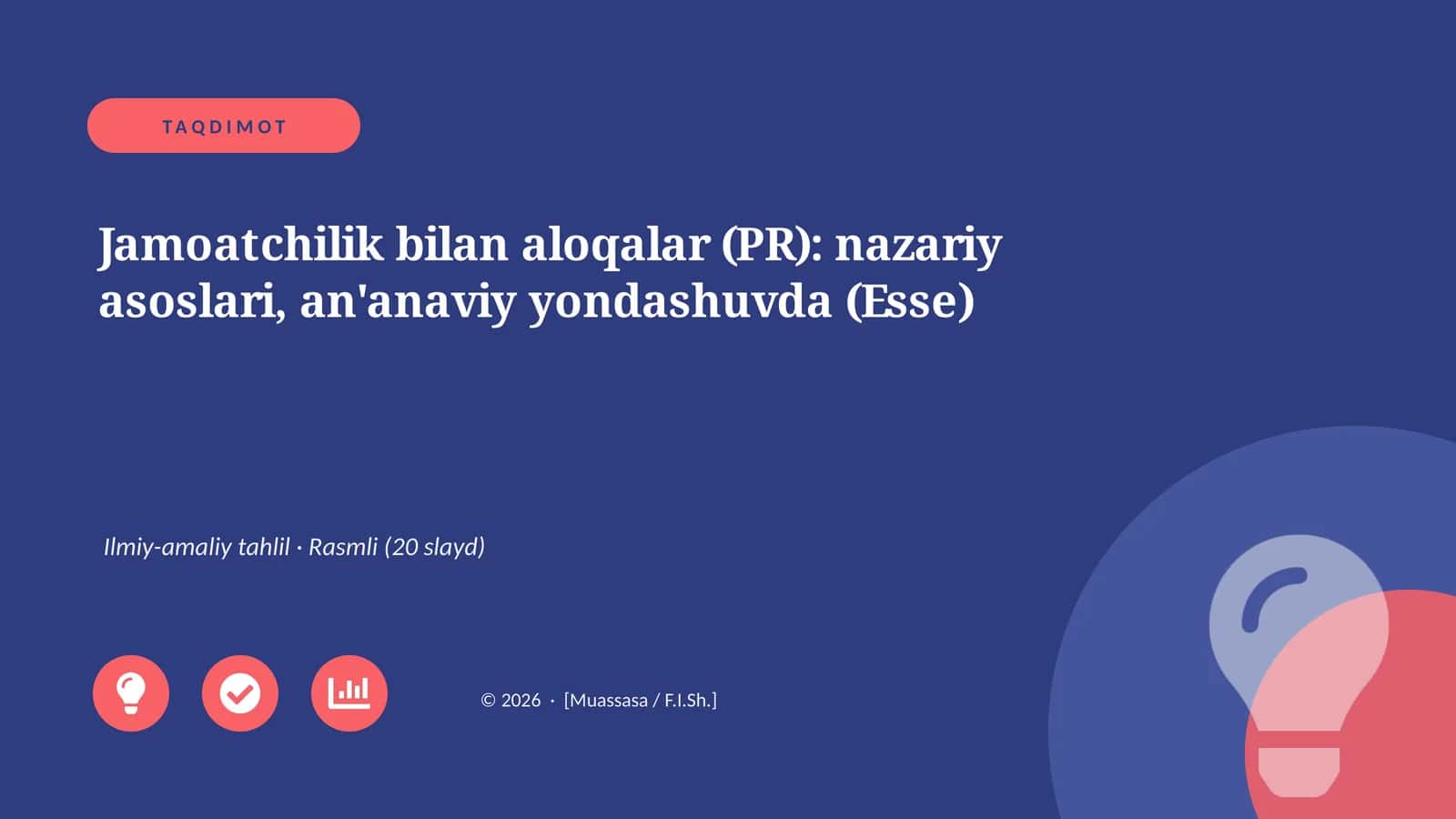 TAQDIMOT

Jamoatchilik bilan aloqalar (PR): nazariy asoslari, an'anaviy yondashuvda (Esse)

Ilmiy-amaliy tahlil · Rasmli (20 slayd)

© 2026 · [Muassasa / F.I.Sh.]